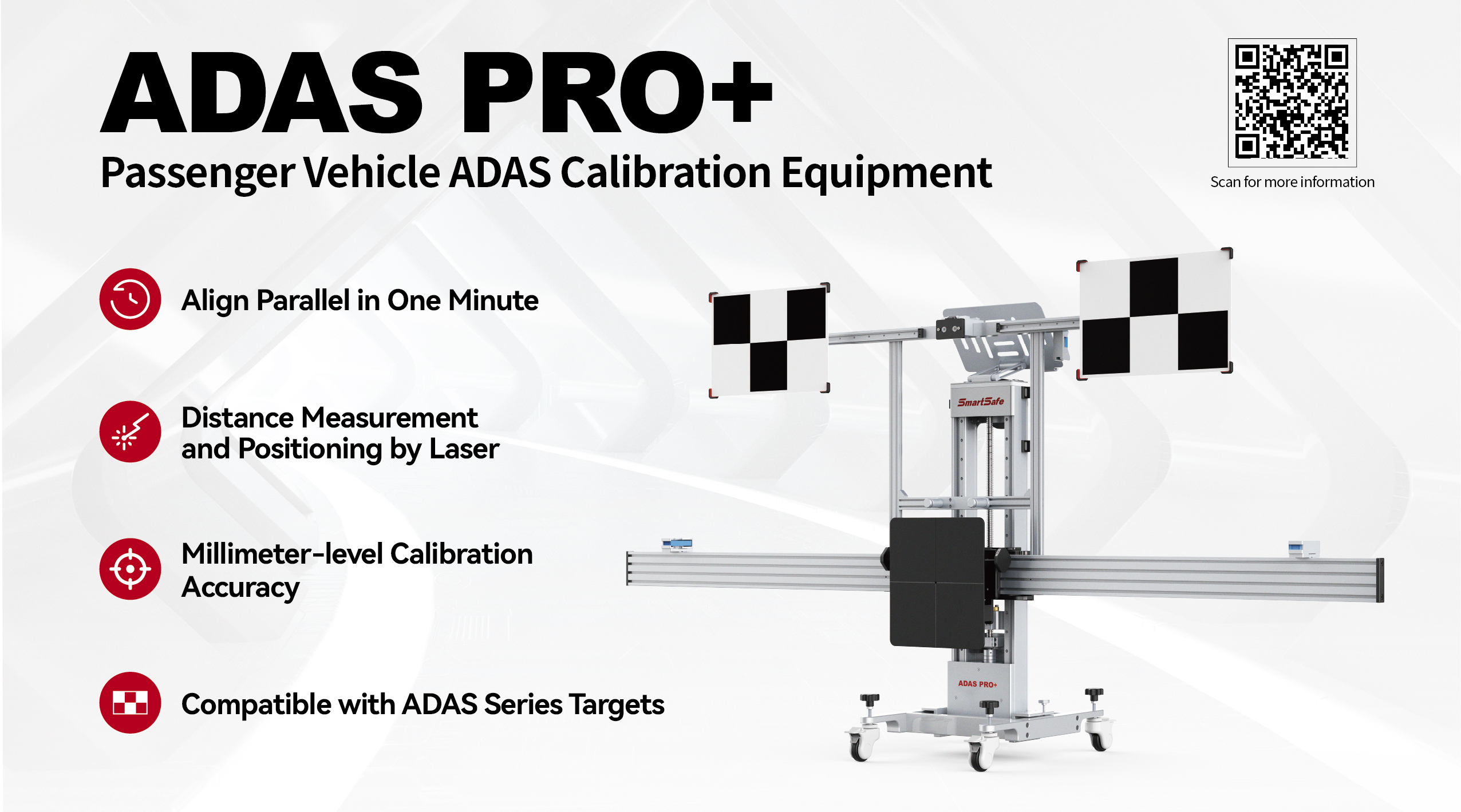 ADAS PRO+

Passenger Vehicle ADAS Calibration Equipment

Scan for more information

Align Parallel in One Minute

Distance Measurement and Positioning by Laser

Millimeter-level Calibration Accuracy

Compatible with ADAS Series Targets

SmartSafe

ADAS PRO+